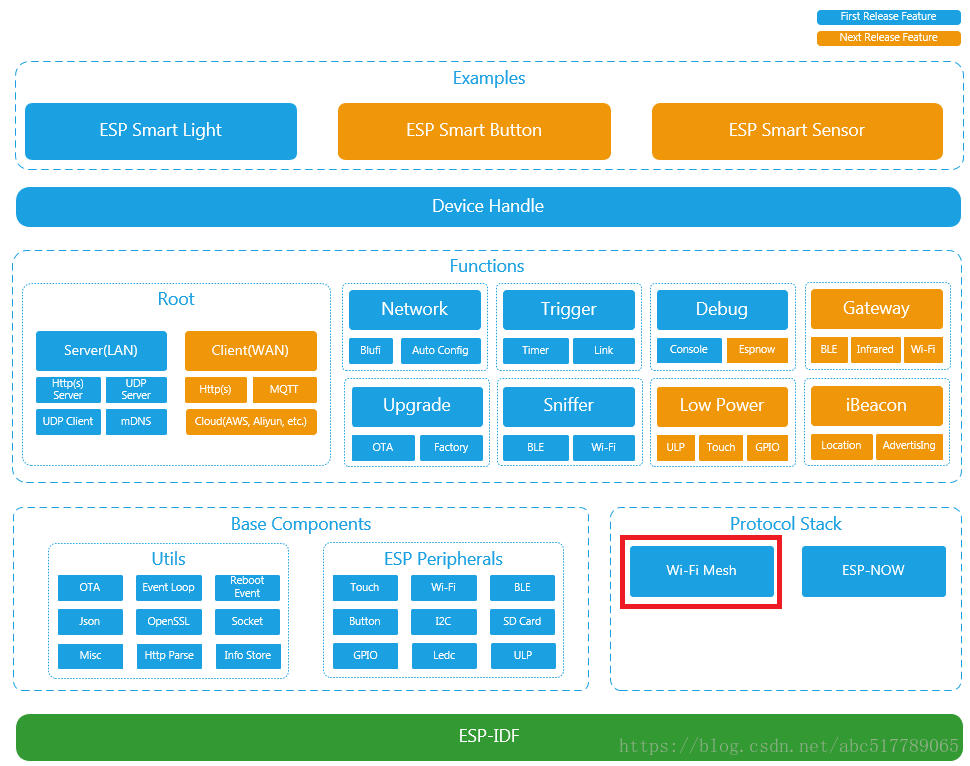 First Release Feature
Next Release Feature

Examples
ESP Smart Light
ESP Smart Button
ESP Smart Sensor

Device Handle

Functions

Root
Server(LAN)
Http(s) Server
UDP Server
UDP Client
mDNS
Client(WAN)
Http(s)
MQTT
Cloud(AWS, Aliyun, etc.)

Network
Blufi
Auto Config

Trigger
Timer
Link

Debug
Console
Espnow

Gateway
BLE
Infrared
Wi-Fi

Upgrade
OTA
Factory

Sniffer
BLE
Wi-Fi

Low Power
ULP
Touch
GPIO

iBeacon
Location
Advertising

Base Components

Utils
OTA
Event Loop
Reboot Event
Json
OpenSSL
Socket
Misc
Http Parse
Info Store

ESP Peripherals
Touch
Wi-Fi
BLE
Button
I2C
SD Card
GPIO
Ledc
ULP

Protocol Stack
Wi-Fi Mesh
ESP-NOW

ESP-IDF

https://blog.csdn.net/abc517789065